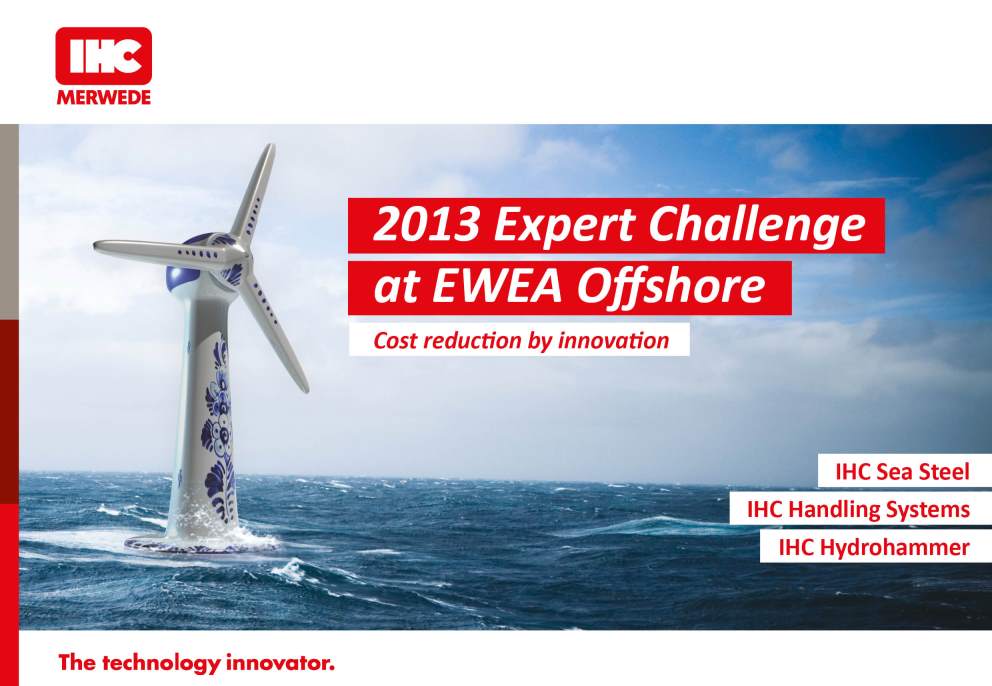 IHC
MERWEDE

2013 Expert Challenge
at EWEA Offshore

Cost reduction by innovation

IHC Sea Steel
IHC Handling Systems
IHC Hydrohammer

The technology innovator.